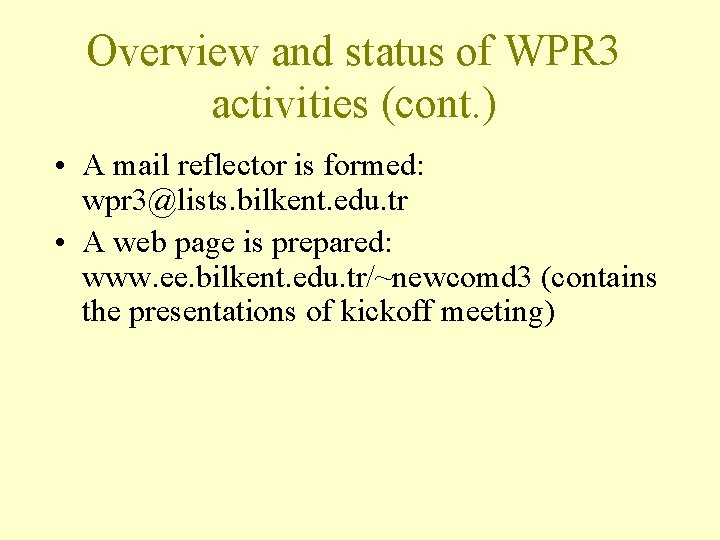 Overview and status of WPR3 activities (cont.)

• A mail reflector is formed: wpr3@lists.bilkent.edu.tr

• A web page is prepared: www.ee.bilkent.edu.tr/~newcomd3 (contains the presentations of kickoff meeting)